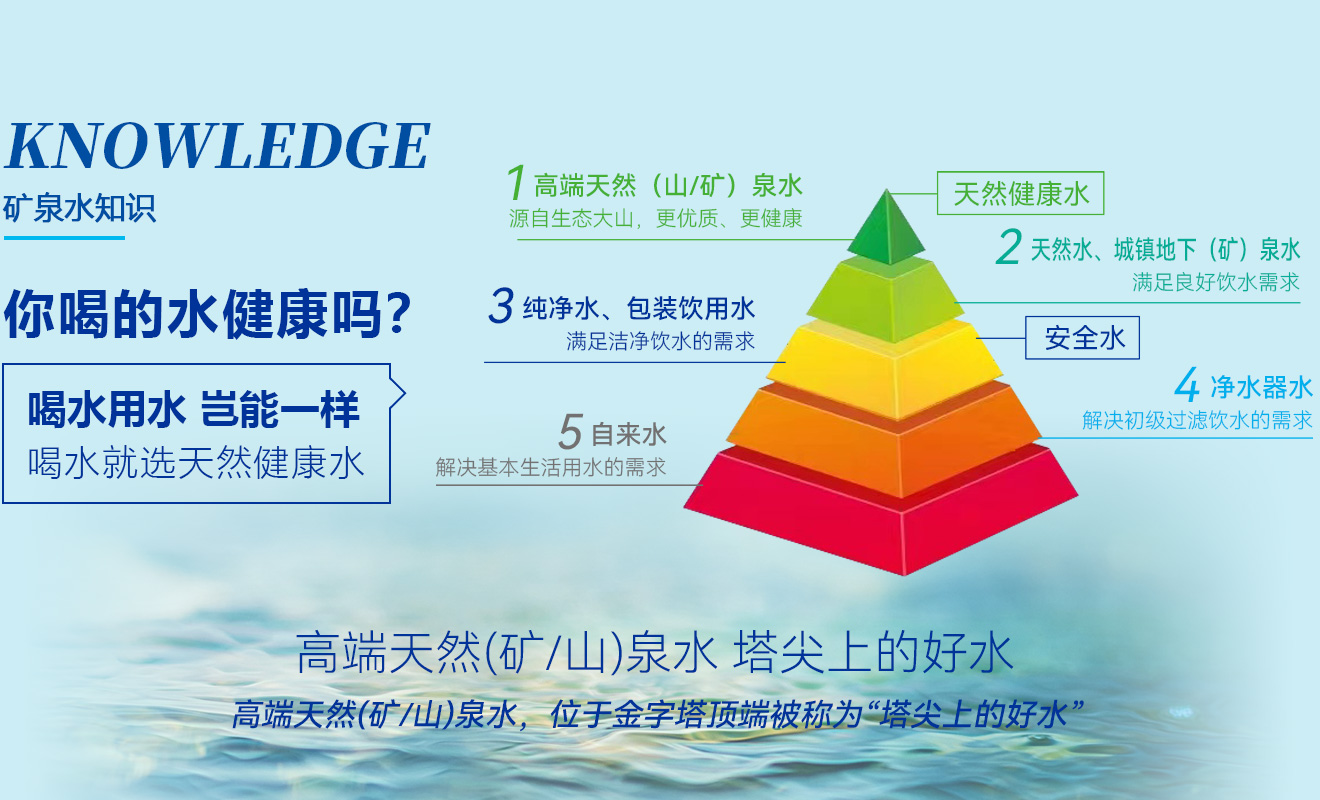 KNOWLEDGE
矿泉水知识

你喝的水健康吗?

喝水用水 岂能一样
喝水就选天然健康水

1 高端天然（山/矿）泉水
源自生态大山，更优质、更健康

天然健康水

2 天然水、城镇地下（矿）泉水
满足良好饮水需求

3 纯净水、包装饮用水
满足洁净饮水的需求

安全水

4 净水器水
解决初级过滤饮水的需求

5 自来水
解决基本生活用水的需求

高端天然(矿/山)泉水 塔尖上的好水

高端天然(矿/山)泉水，位于金字塔顶端被称为“塔尖上的好水”